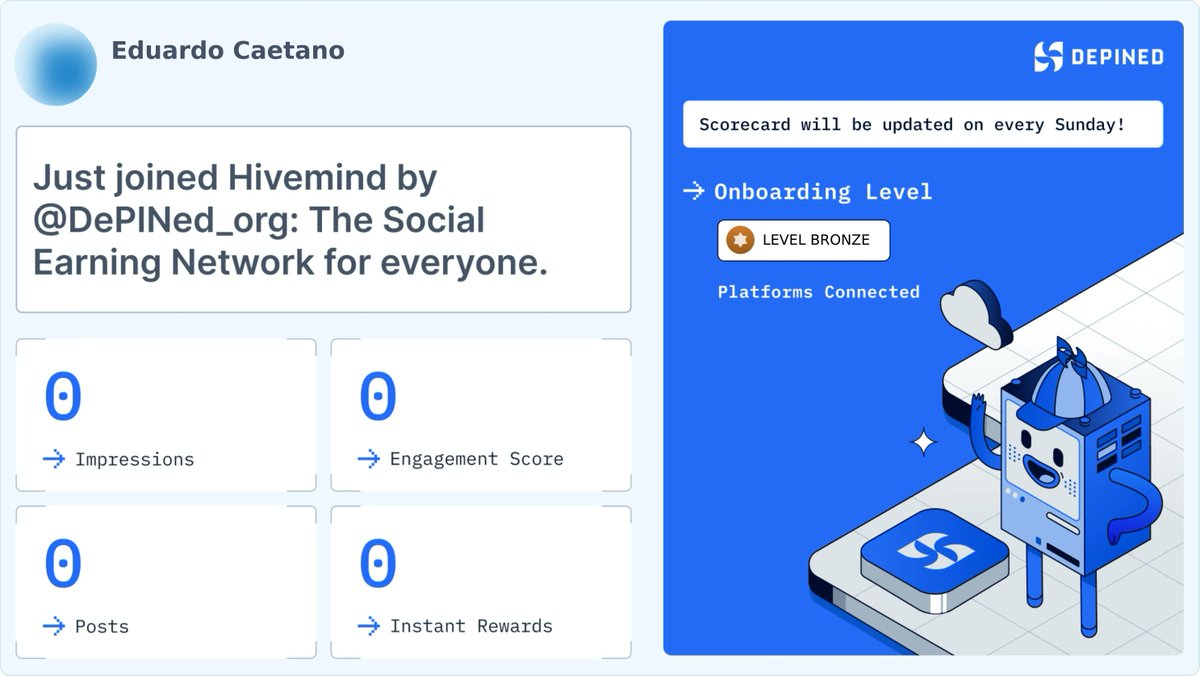 Eduardo Caetano

Just joined Hivemind by @DePINed_org: The Social Earning Network for everyone.

0
→ Impressions

0
→ Engagement Score

0
→ Posts

0
→ Instant Rewards

DEPINED

Scorecard will be updated on every Sunday!

→ Onboarding Level

LEVEL BRONZE

Platforms Connected